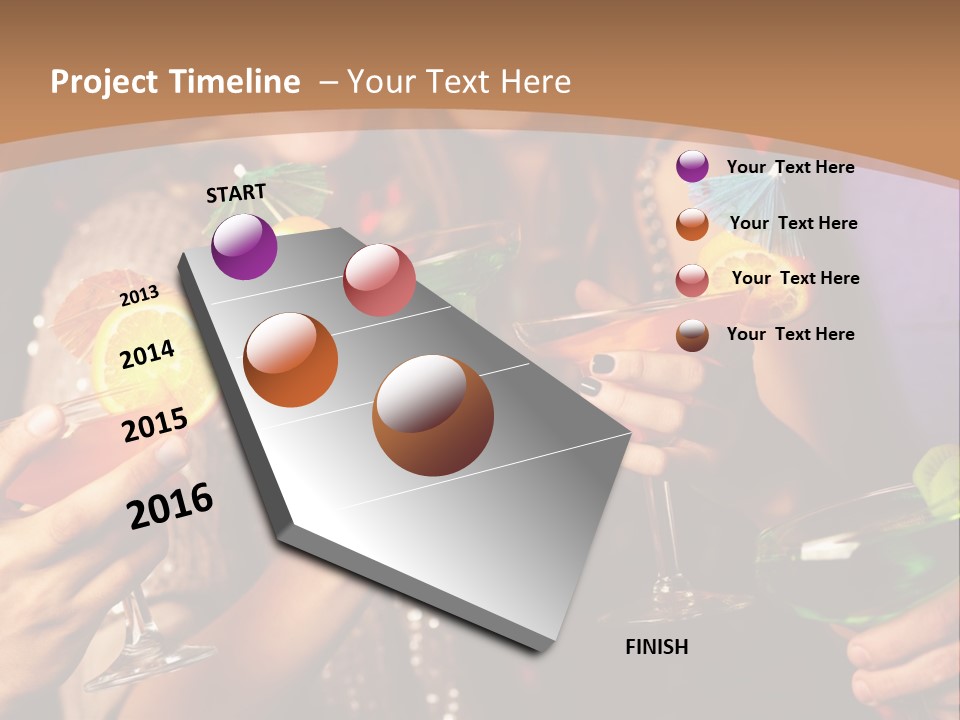 Project Timeline – Your Text Here

START

2013

2014

2015

2016

FINISH

Your Text Here

Your Text Here

Your Text Here

Your Text Here